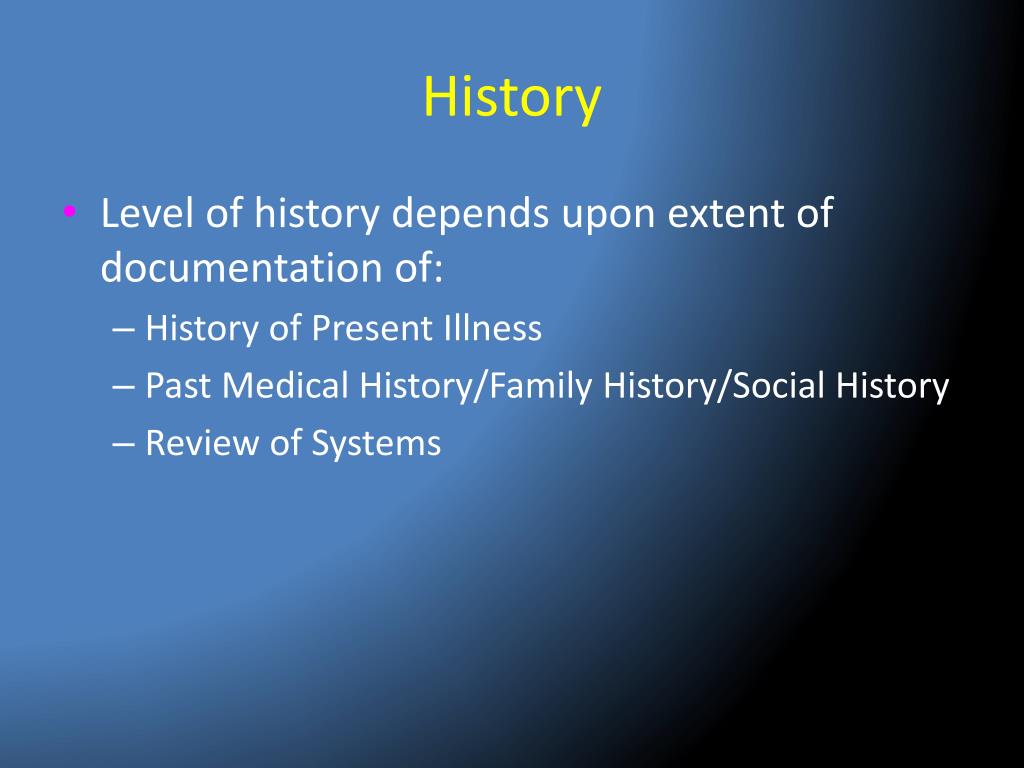 History

• Level of history depends upon extent of documentation of:
– History of Present Illness
– Past Medical History/Family History/Social History
– Review of Systems